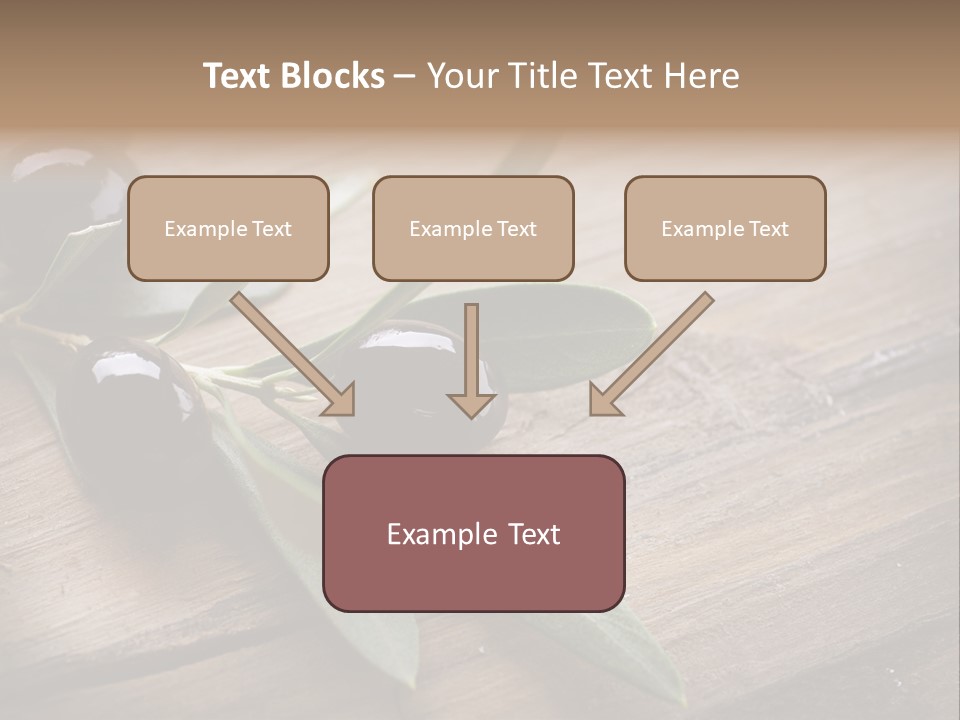 Text Blocks – Your Title Text Here

Example Text

Example Text

Example Text

Example Text